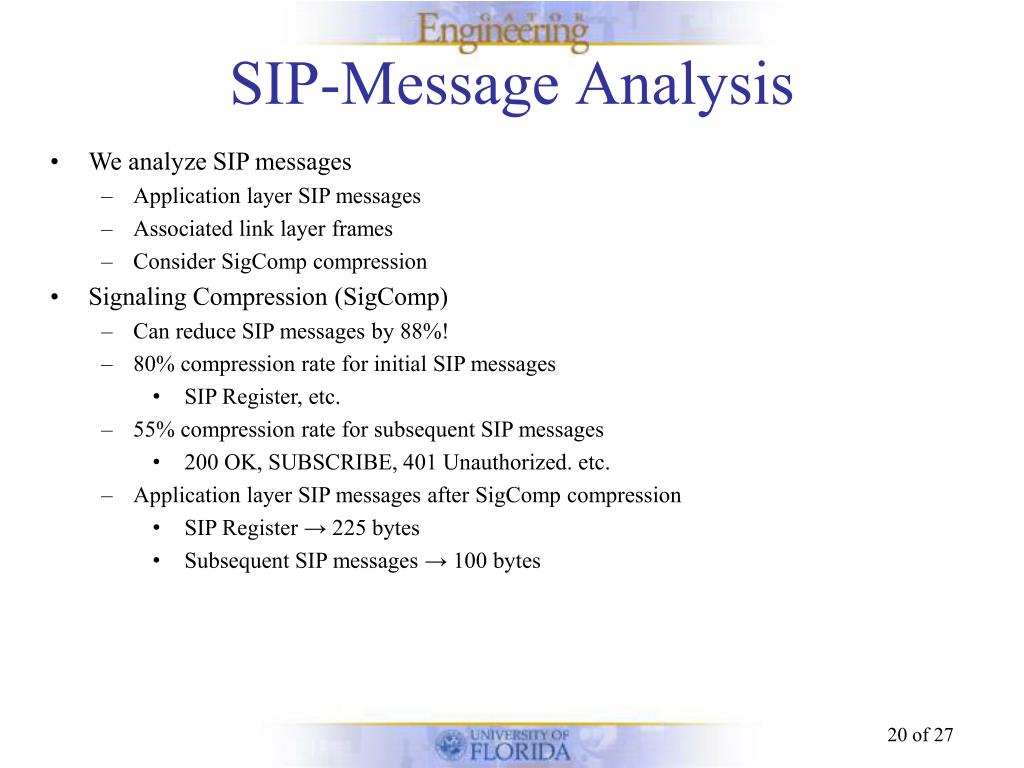 GATOR Engineering

SIP-Message Analysis

• We analyze SIP messages
– Application layer SIP messages
– Associated link layer frames
– Consider SigComp compression
• Signaling Compression (SigComp)
– Can reduce SIP messages by 88%!
– 80% compression rate for initial SIP messages
• SIP Register, etc.
– 55% compression rate for subsequent SIP messages
• 200 OK, SUBSCRIBE, 401 Unauthorized. etc.
– Application layer SIP messages after SigComp compression
• SIP Register → 225 bytes
• Subsequent SIP messages → 100 bytes

UNIVERSITY OF FLORIDA

20 of 27